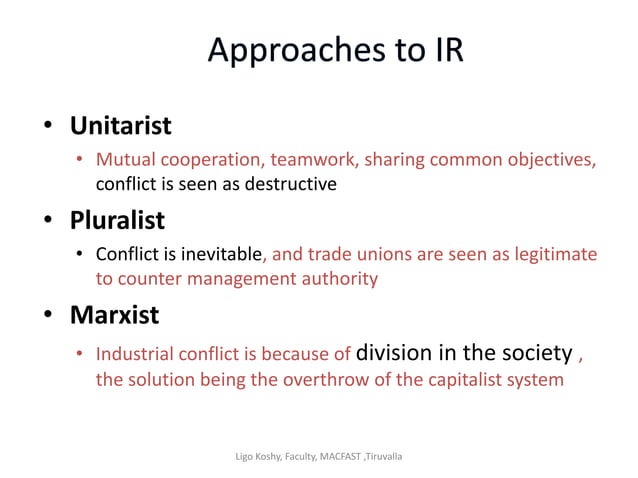 Approaches to IR

• Unitarist
  • Mutual cooperation, teamwork, sharing common objectives, conflict is seen as destructive

• Pluralist
  • Conflict is inevitable, and trade unions are seen as legitimate to counter management authority

• Marxist
  • Industrial conflict is because of division in the society , the solution being the overthrow of the capitalist system

Ligo Koshy, Faculty, MACFAST ,Tiruvalla